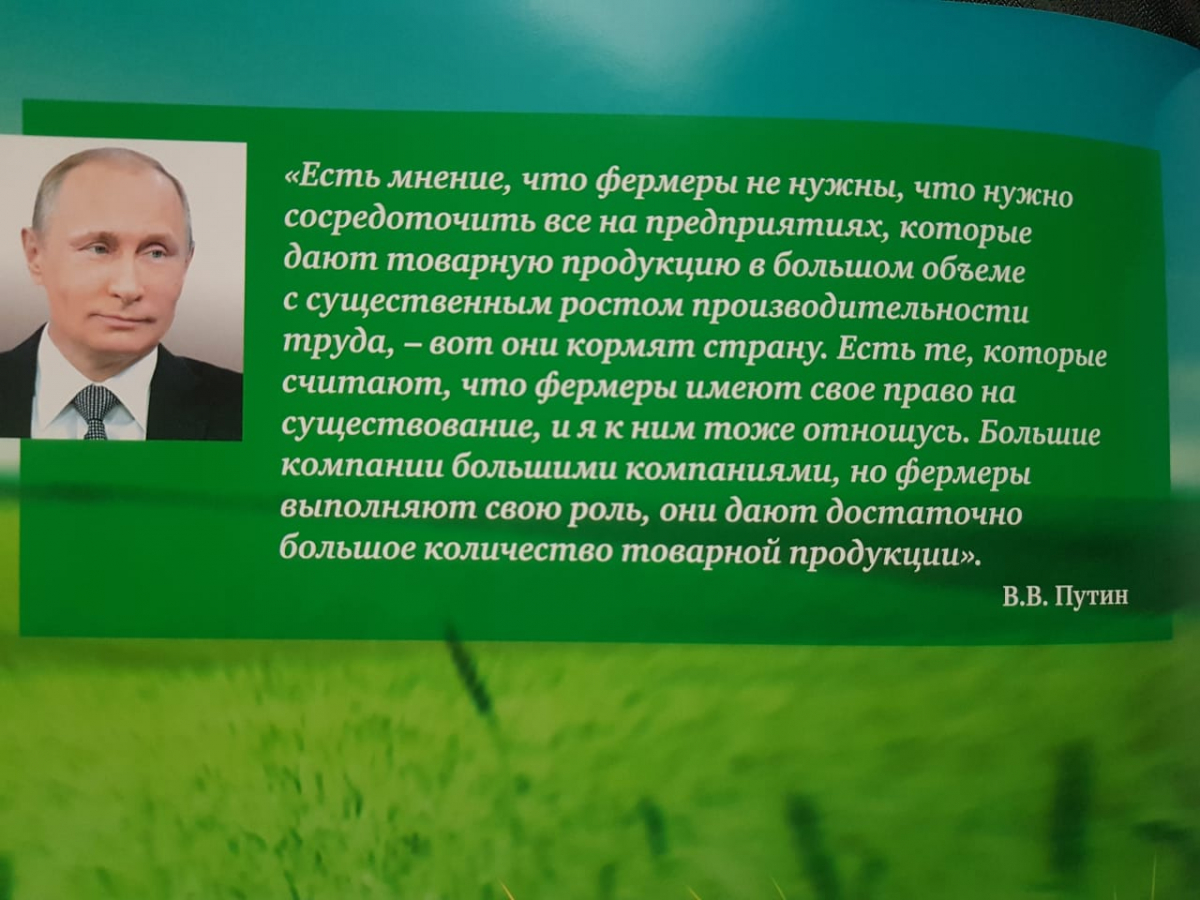 «Есть мнение, что фермеры не нужны, что нужно сосредоточить все на предприятиях, которые дают товарную продукцию в большом объеме с существенным ростом производительности труда, – вот они кормят страну. Есть те, которые считают, что фермеры имеют свое право на существование, и я к ним тоже отношусь. Большие компании большими компаниями, но фермеры выполняют свою роль, они дают достаточно большое количество товарной продукции».

В.В. Путин